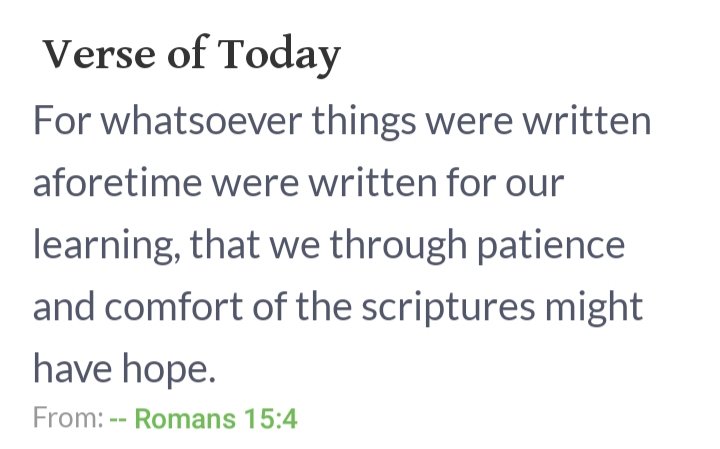 Verse of Today

For whatsoever things were written aforetime were written for our learning, that we through patience and comfort of the scriptures might have hope.

From: -- Romans 15:4